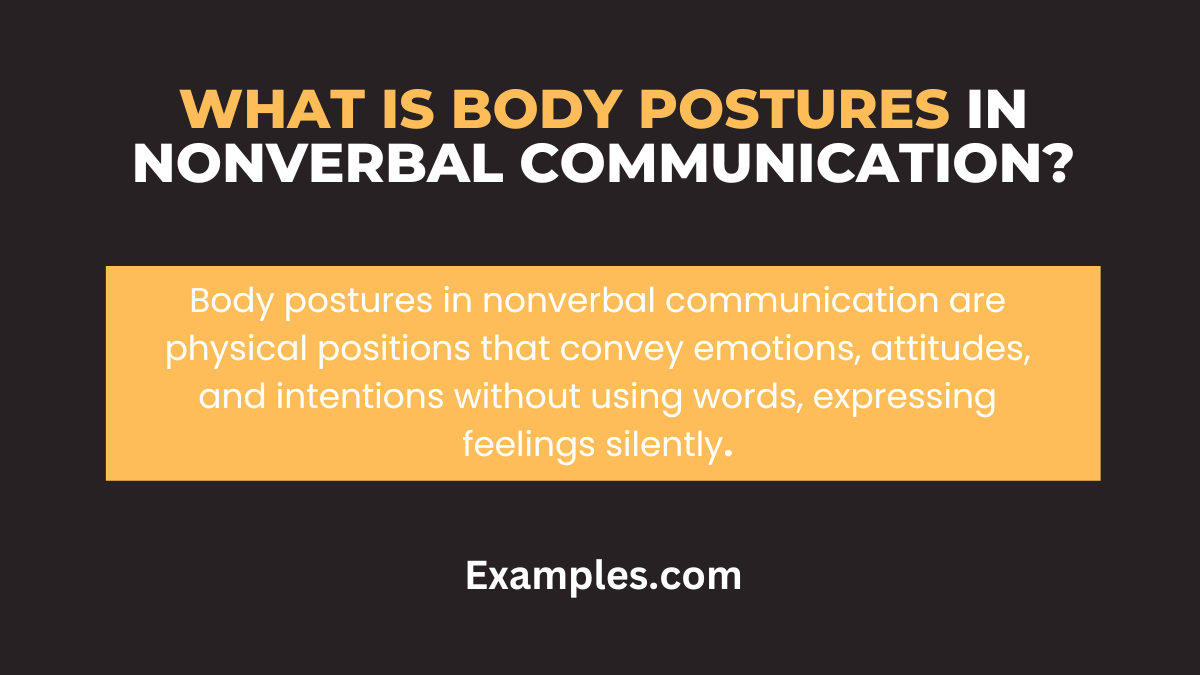 WHAT IS BODY POSTURES IN NONVERBAL COMMUNICATION?

Body postures in nonverbal communication are physical positions that convey emotions, attitudes, and intentions without using words, expressing feelings silently.

Examples.com